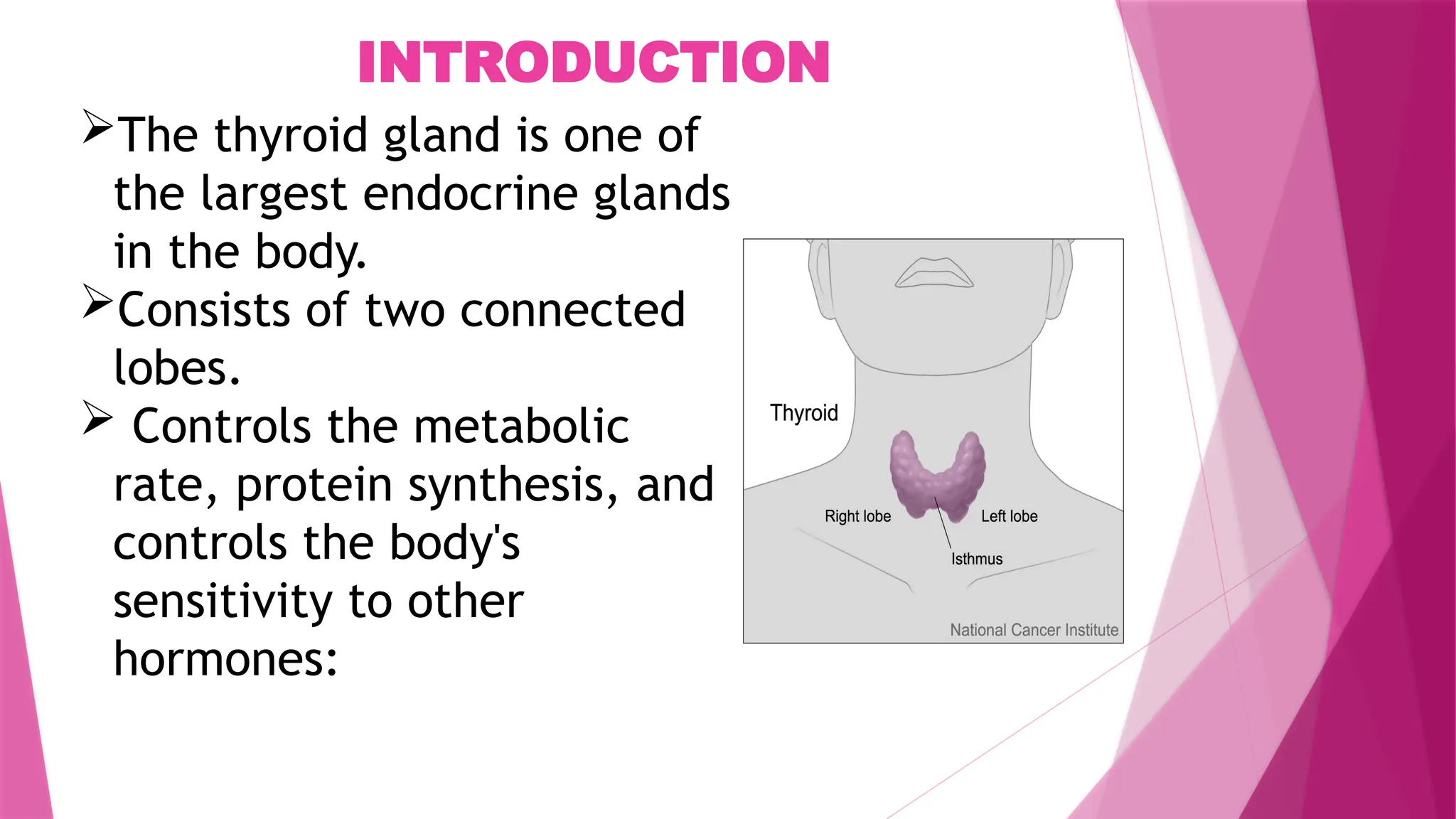 INTRODUCTION

➢The thyroid gland is one of the largest endocrine glands in the body.

➢Consists of two connected lobes.

➢ Controls the metabolic rate, protein synthesis, and controls the body's sensitivity to other hormones:

Thyroid

Right lobe

Left lobe

Isthmus

National Cancer Institute